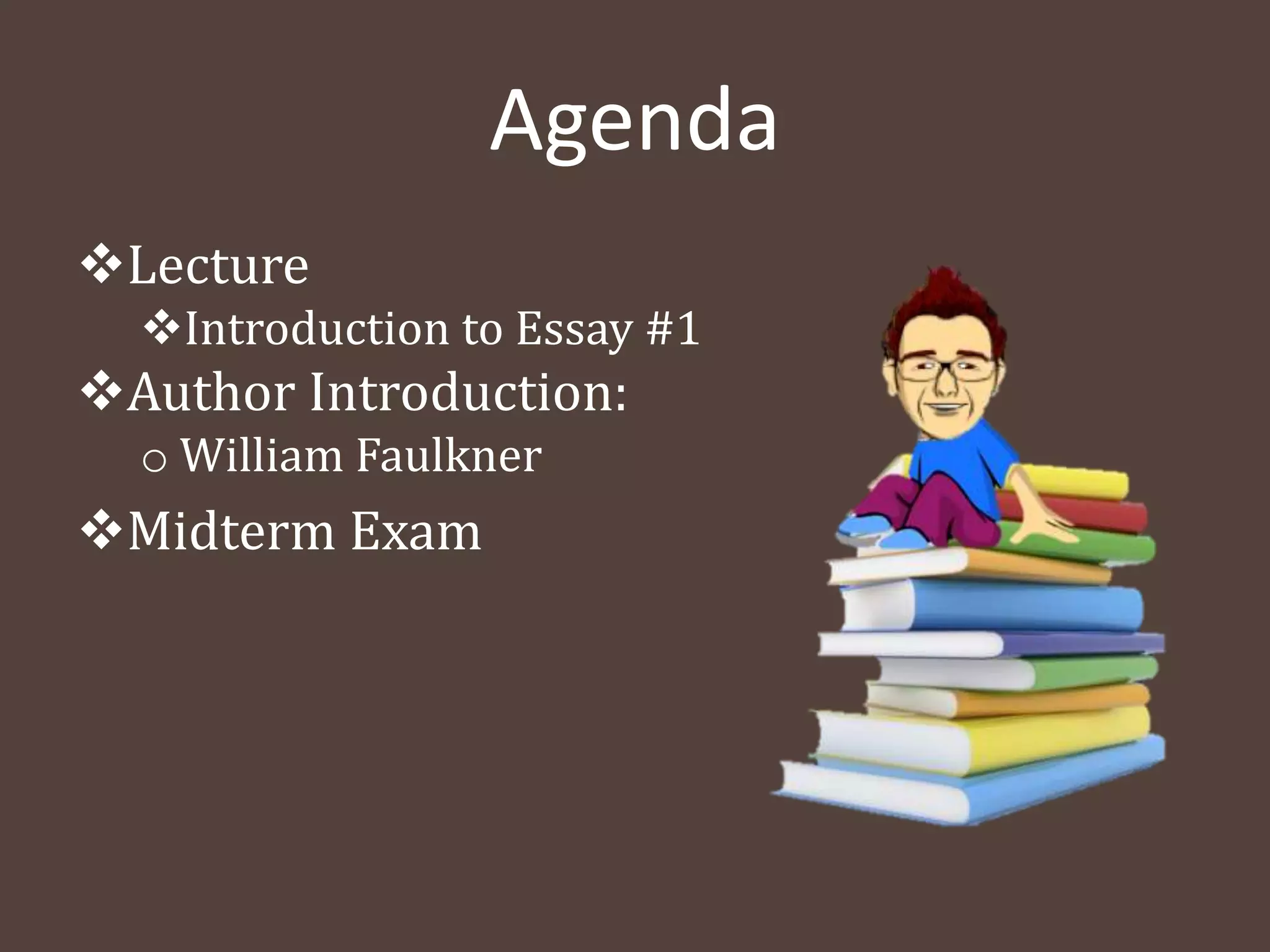 Agenda

❖Lecture
❖Introduction to Essay #1
❖Author Introduction:
o William Faulkner
❖Midterm Exam